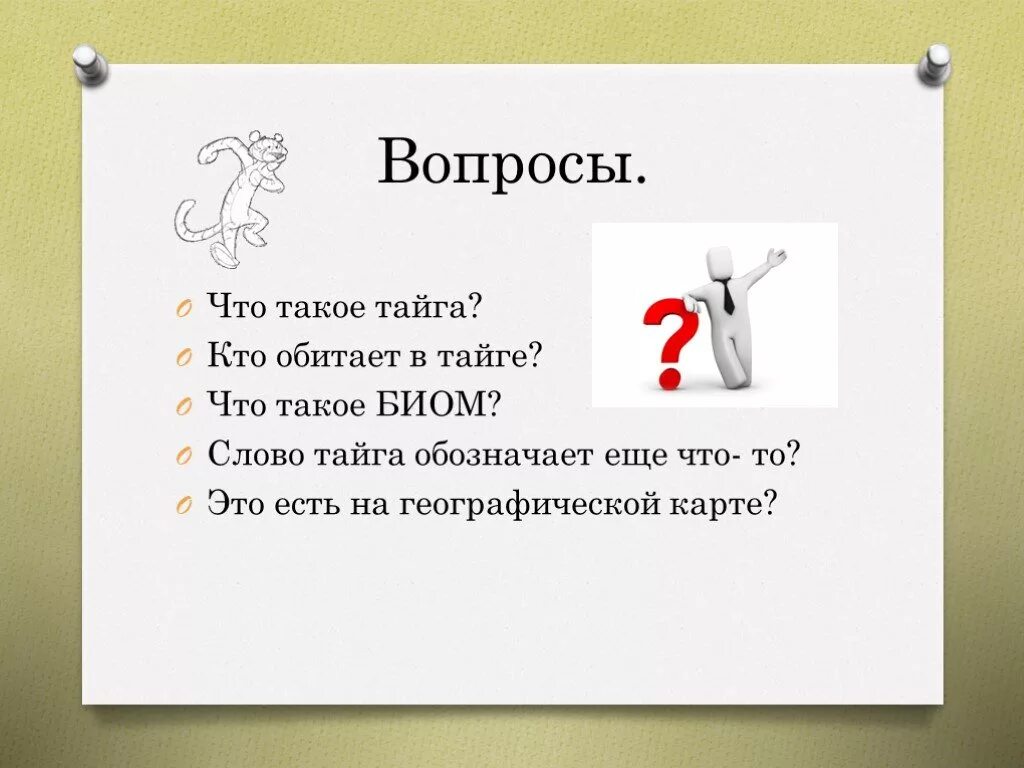 Вопросы.

Что такое тайга?
Кто обитает в тайге?
Что такое БИОМ?
Слово тайга обозначает еще что- то?
Это есть на географической карте?